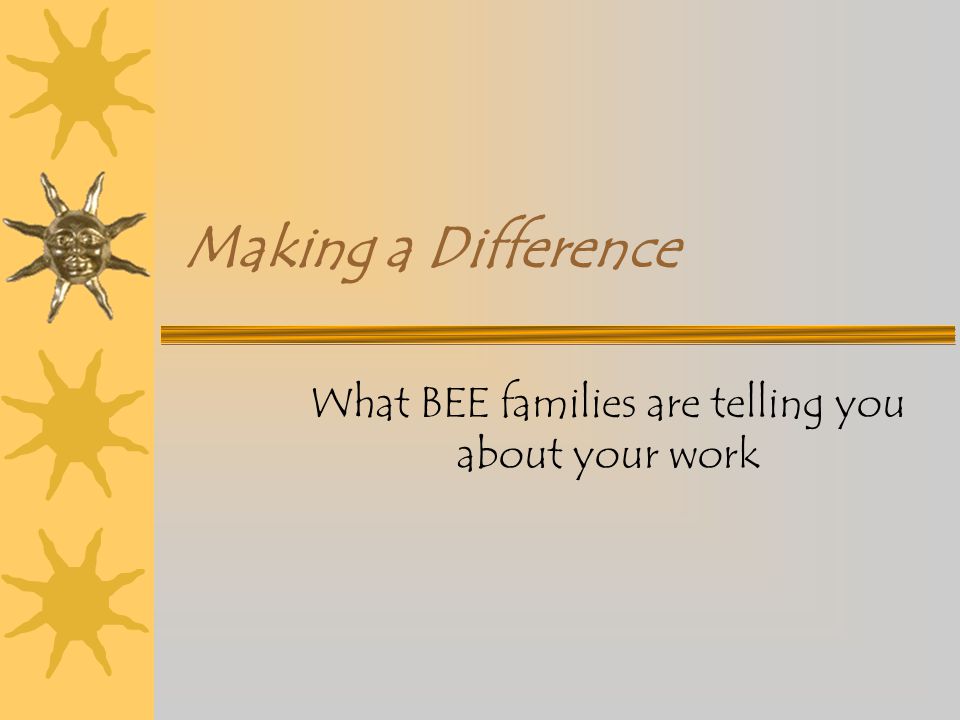 Making a Difference

What BEE families are telling you about your work